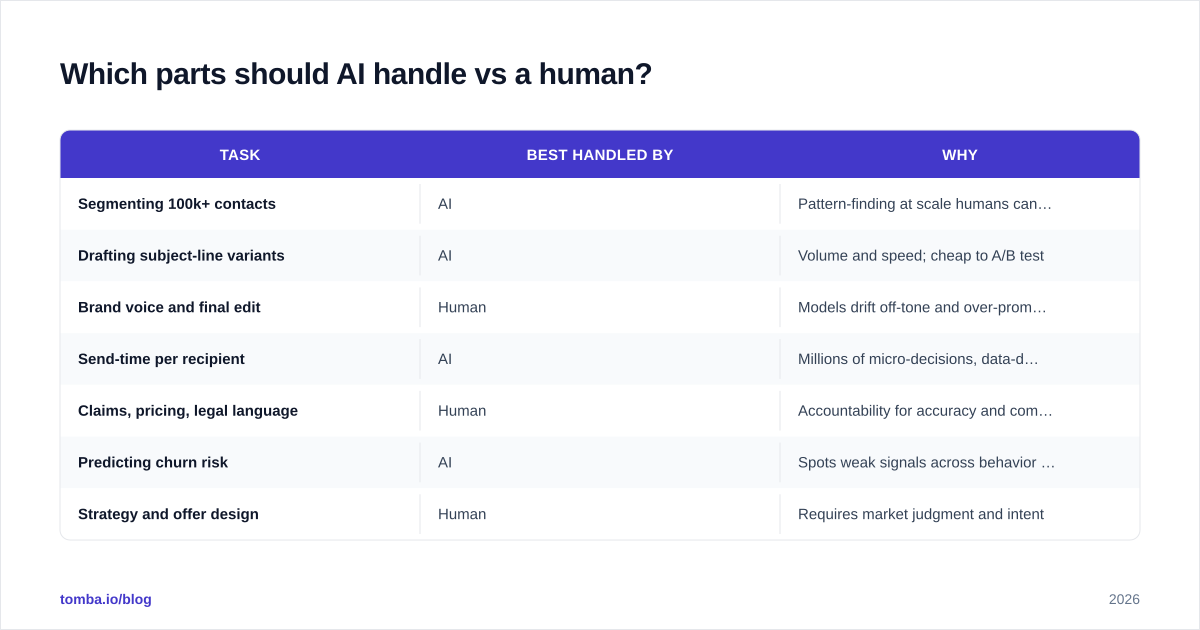 Which parts should AI handle vs a human?

| TASK | BEST HANDLED BY | WHY |
|---|---|---|
| Segmenting 100k+ contacts | AI | Pattern-finding at scale humans can… |
| Drafting subject-line variants | AI | Volume and speed; cheap to A/B test |
| Brand voice and final edit | Human | Models drift off-tone and over-prom… |
| Send-time per recipient | AI | Millions of micro-decisions, data-d… |
| Claims, pricing, legal language | Human | Accountability for accuracy and com… |
| Predicting churn risk | AI | Spots weak signals across behavior … |
| Strategy and offer design | Human | Requires market judgment and intent |

tomba.io/blog

2026